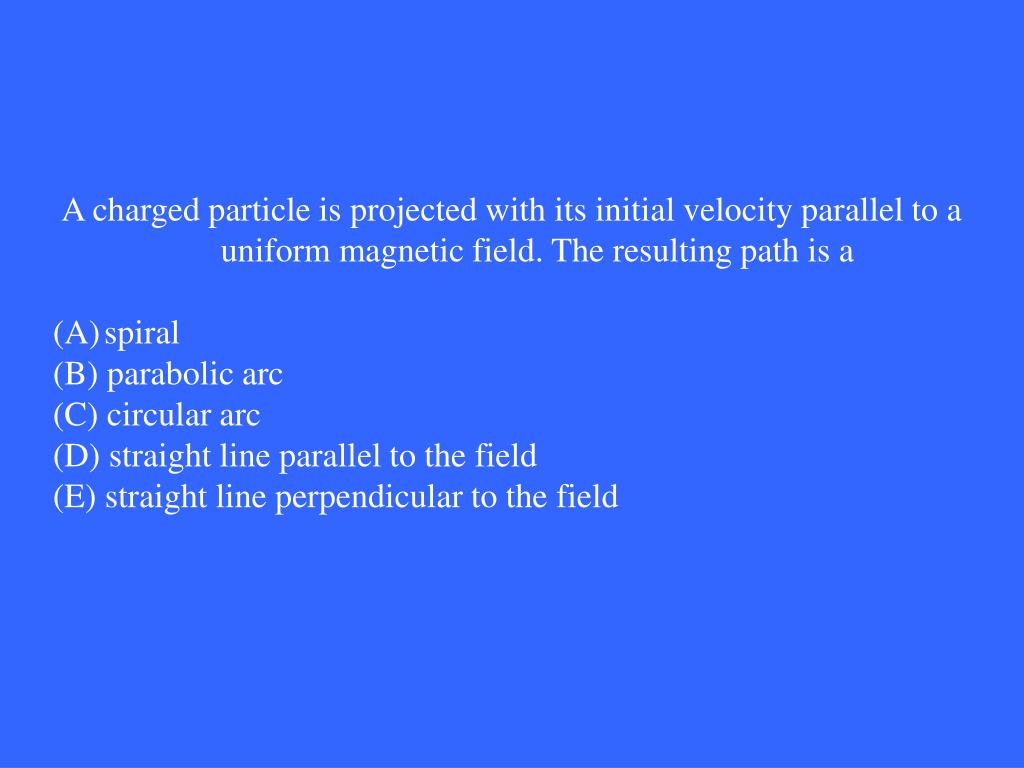 A charged particle is projected with its initial velocity parallel to a uniform magnetic field. The resulting path is a

(A) spiral
(B) parabolic arc
(C) circular arc
(D) straight line parallel to the field
(E) straight line perpendicular to the field